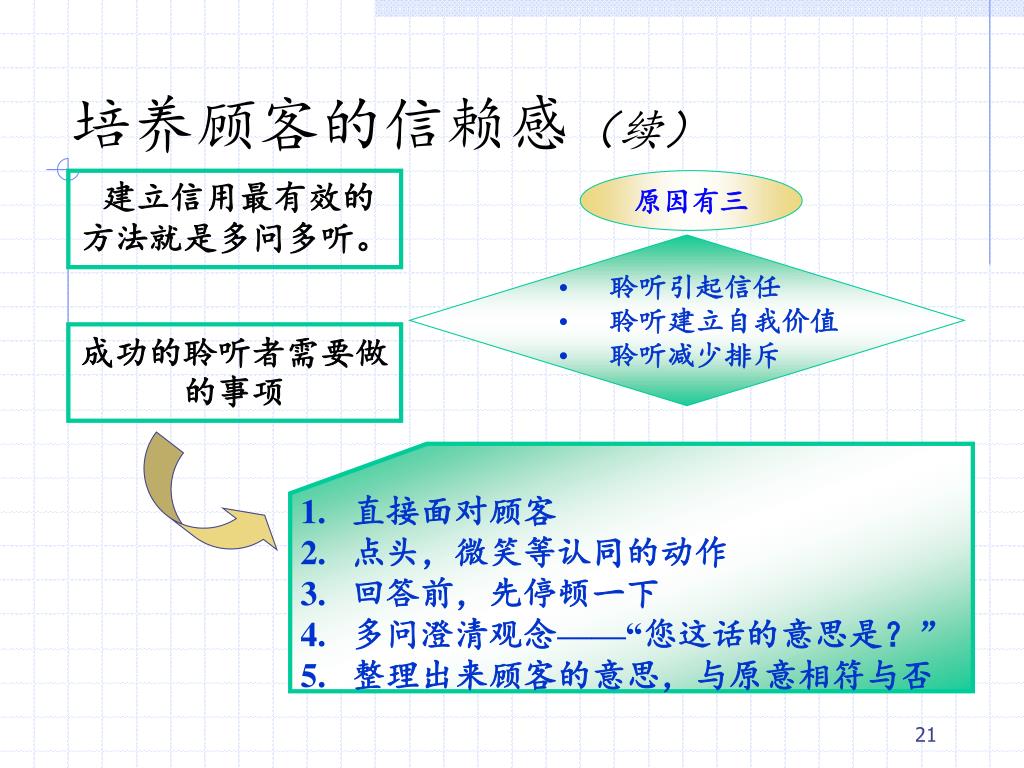 培养顾客的信赖感（续）

建立信用最有效的方法就是多问多听。

原因有三

• 聆听引起信任
• 聆听建立自我价值
• 聆听减少排斥

成功的聆听者需要做的事项

1. 直接面对顾客
2. 点头，微笑等认同的动作
3. 回答前，先停顿一下
4. 多问澄清观念——“您这话的意思是？”
5. 整理出来顾客的意思，与原意相符与否

21